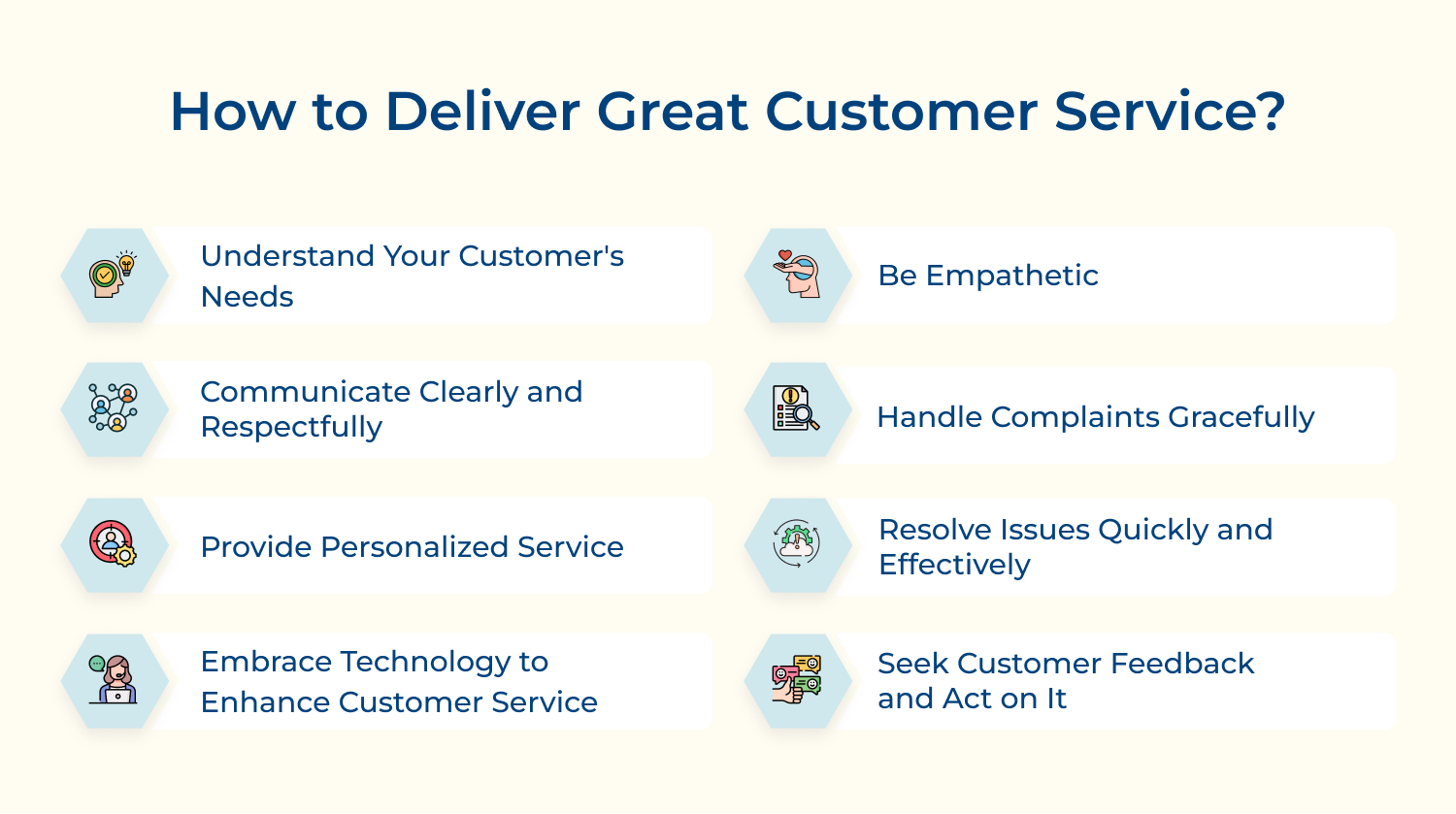 How to Deliver Great Customer Service?

Understand Your Customer's Needs

Communicate Clearly and Respectfully

Provide Personalized Service

Embrace Technology to Enhance Customer Service

Be Empathetic

Handle Complaints Gracefully

Resolve Issues Quickly and Effectively

Seek Customer Feedback and Act on It